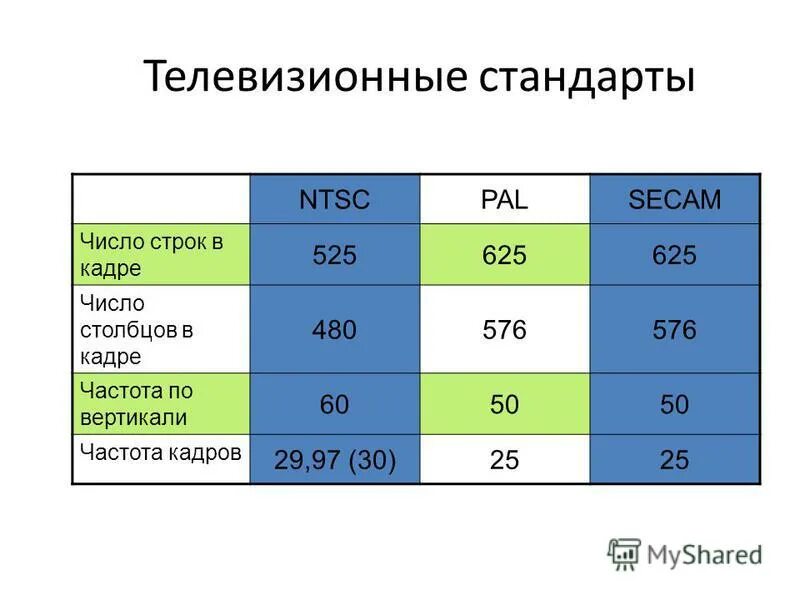 Телевизионные стандарты

|  | NTSC | PAL | SECAM |
|---|---|---|---|
| Число строк в кадре | 525 | 625 | 625 |
| Число столбцов в кадре | 480 | 576 | 576 |
| Частота по вертикали | 60 | 50 | 50 |
| Частота кадров | 29,97 (30) | 25 | 25 |

MyShared